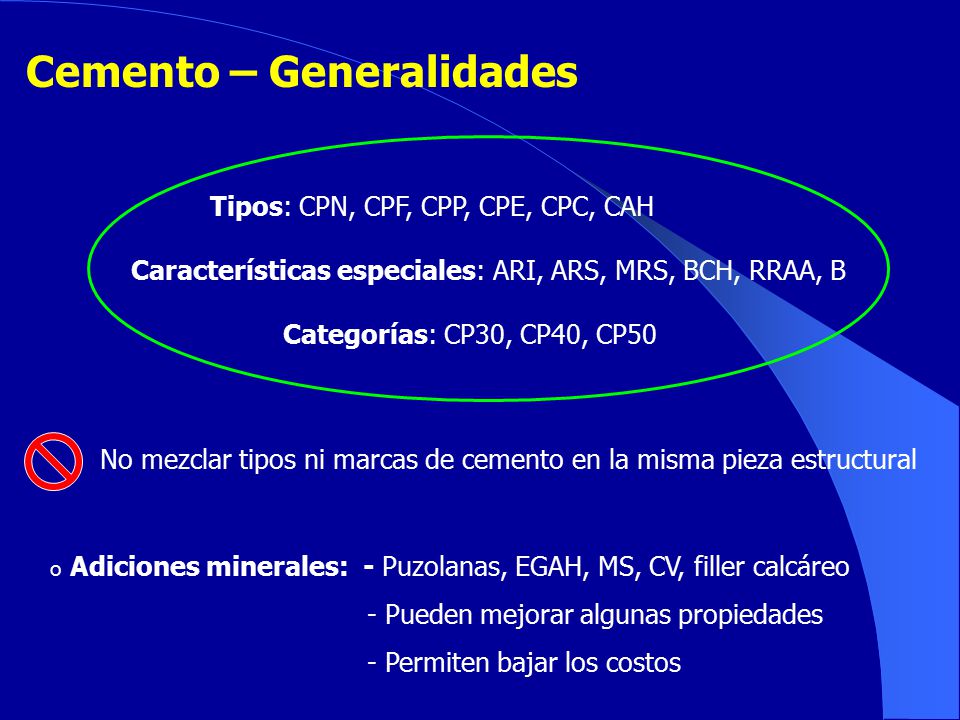 Cemento – Generalidades

Tipos: CPN, CPF, CPP, CPE, CPC, CAH

Características especiales: ARI, ARS, MRS, BCH, RRAA, B

Categorías: CP30, CP40, CP50

No mezclar tipos ni marcas de cemento en la misma pieza estructural

o Adiciones minerales: - Puzolanas, EGAH, MS, CV, filler calcáreo

- Pueden mejorar algunas propiedades

- Permiten bajar los costos